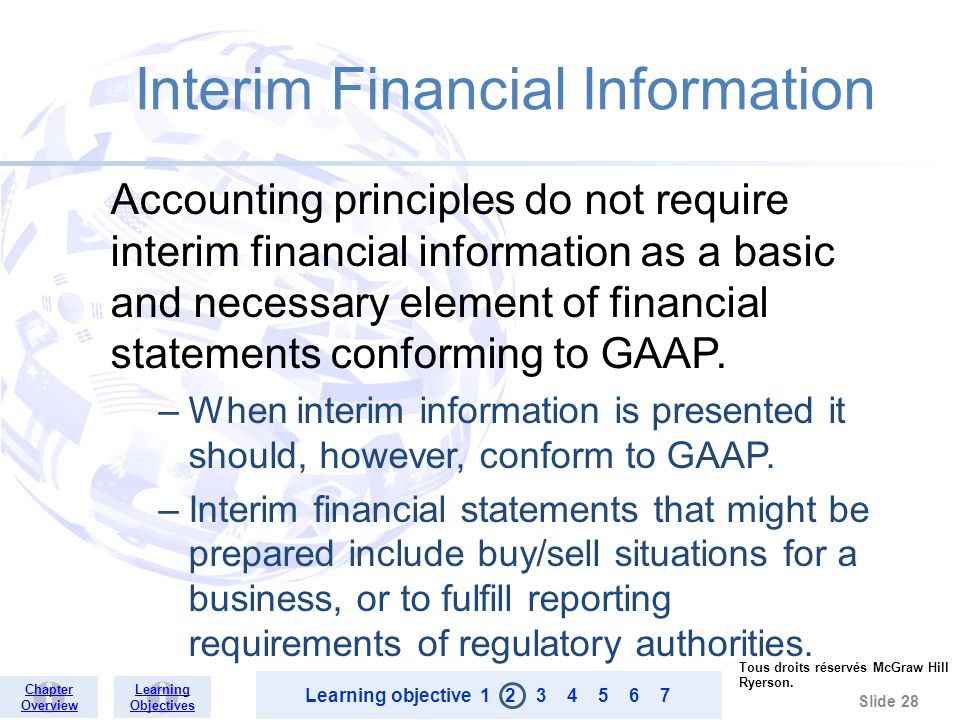 Interim Financial Information

Accounting principles do not require interim financial information as a basic and necessary element of financial statements conforming to GAAP.

– When interim information is presented it should, however, conform to GAAP.

– Interim financial statements that might be prepared include buy/sell situations for a business, or to fulfill reporting requirements of regulatory authorities.

Tous droits réservés McGraw Hill Ryerson.

Chapter Overview

Learning Objectives

Learning objective 1 2 3 4 5 6 7

Slide 28